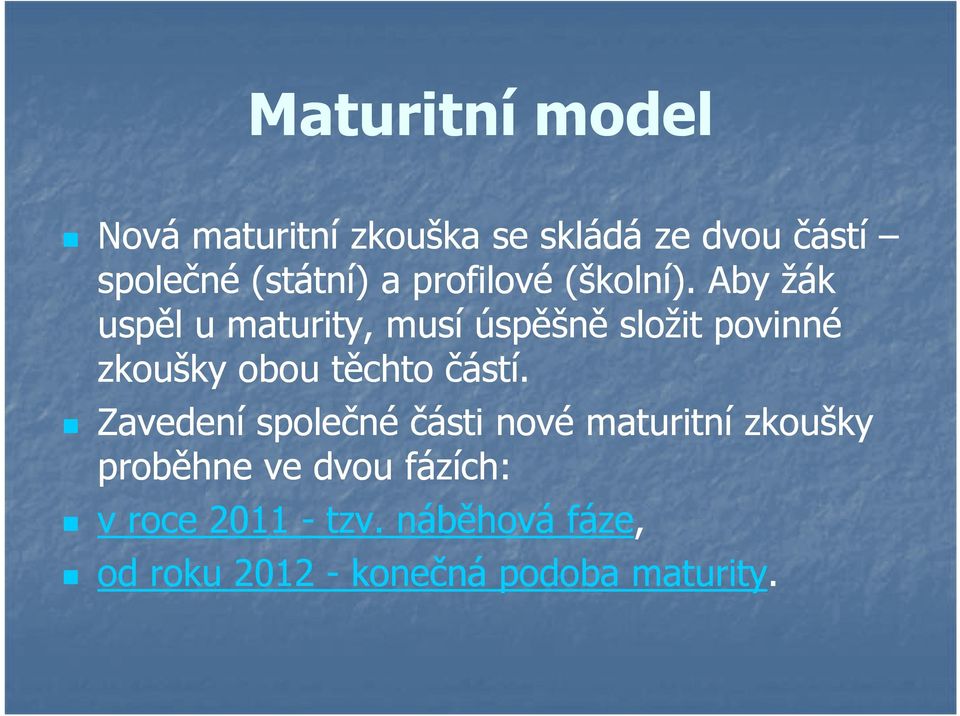 Maturitní model

Nová maturitní zkouška se skládá ze dvou částí – společné (státní) a profilové (školní). Aby žák uspěl u maturity, musí úspěšně složit povinné zkoušky obou těchto částí.

Zavedení společné části nové maturitní zkoušky proběhne ve dvou fázích:

v roce 2011 - tzv. náběhová fáze,

od roku 2012 - konečná podoba maturity.